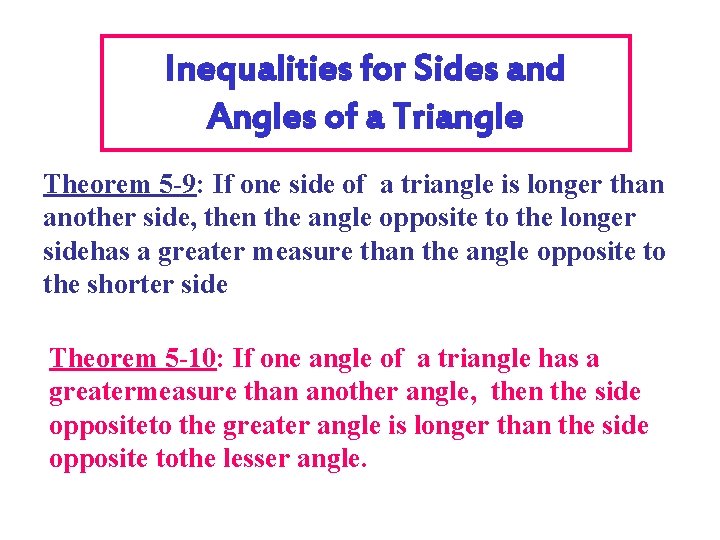 Inequalities for Sides and Angles of a Triangle

Theorem 5-9: If one side of a triangle is longer than another side, then the angle opposite to the longer sidehas a greater measure than the angle opposite to the shorter side

Theorem 5-10: If one angle of a triangle has a greatermeasure than another angle, then the side oppositeto the greater angle is longer than the side opposite tothe lesser angle.